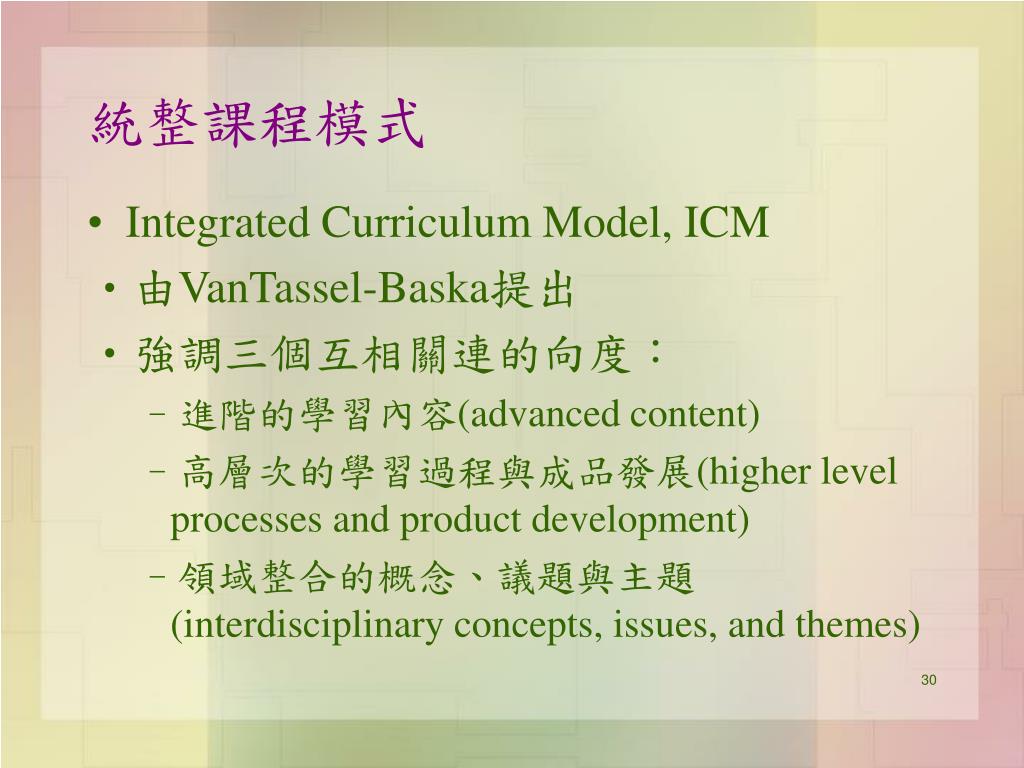 統整課程模式

• Integrated Curriculum Model, ICM
• 由VanTassel-Baska提出
• 強調三個互相關連的向度：
– 進階的學習內容(advanced content)
– 高層次的學習過程與成品發展(higher level processes and product development)
– 領域整合的概念、議題與主題 (interdisciplinary concepts, issues, and themes)

30